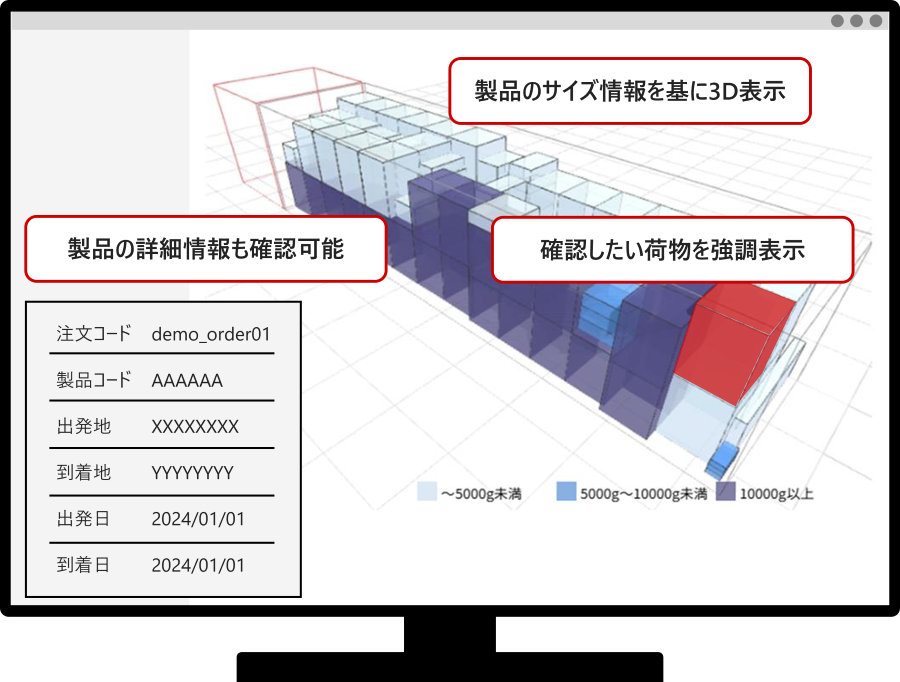 製品のサイズ情報を基に3D表示

製品の詳細情報も確認可能

確認したい荷物を強調表示

| 注文コード | demo_order01 |
|---|---|
| 製品コード | AAAAAA |
| 出発地 | XXXXXXXX |
| 到着地 | YYYYYYYY |
| 出発日 | 2024/01/01 |
| 到着日 | 2024/01/01 |

～5000g未満　5000g～10000g未満　10000g以上